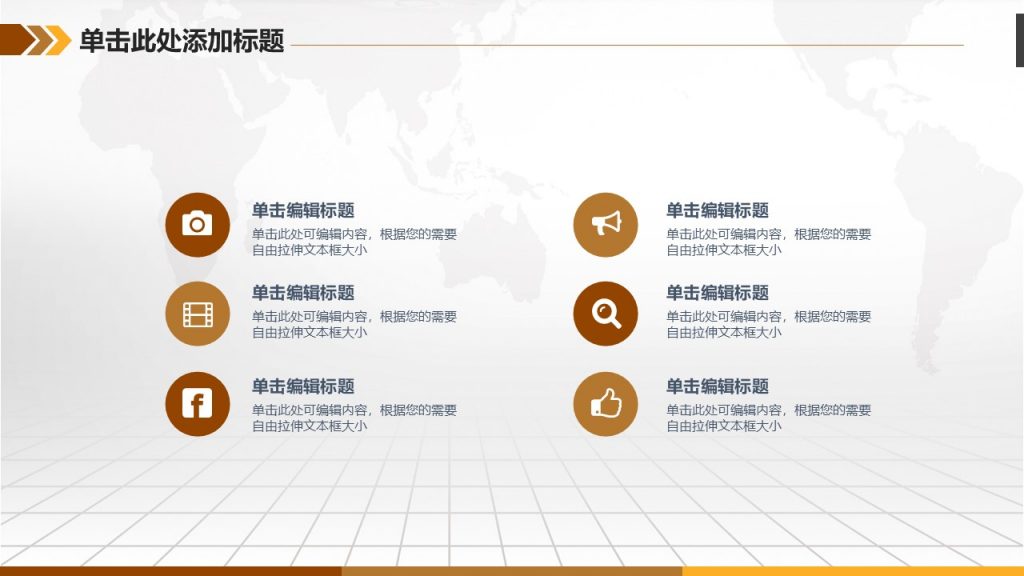 单击此处添加标题

单击编辑标题
单击此处可编辑内容，根据您的需要自由拉伸文本框大小

单击编辑标题
单击此处可编辑内容，根据您的需要自由拉伸文本框大小

单击编辑标题
单击此处可编辑内容，根据您的需要自由拉伸文本框大小

单击编辑标题
单击此处可编辑内容，根据您的需要自由拉伸文本框大小

单击编辑标题
单击此处可编辑内容，根据您的需要自由拉伸文本框大小

单击编辑标题
单击此处可编辑内容，根据您的需要自由拉伸文本框大小